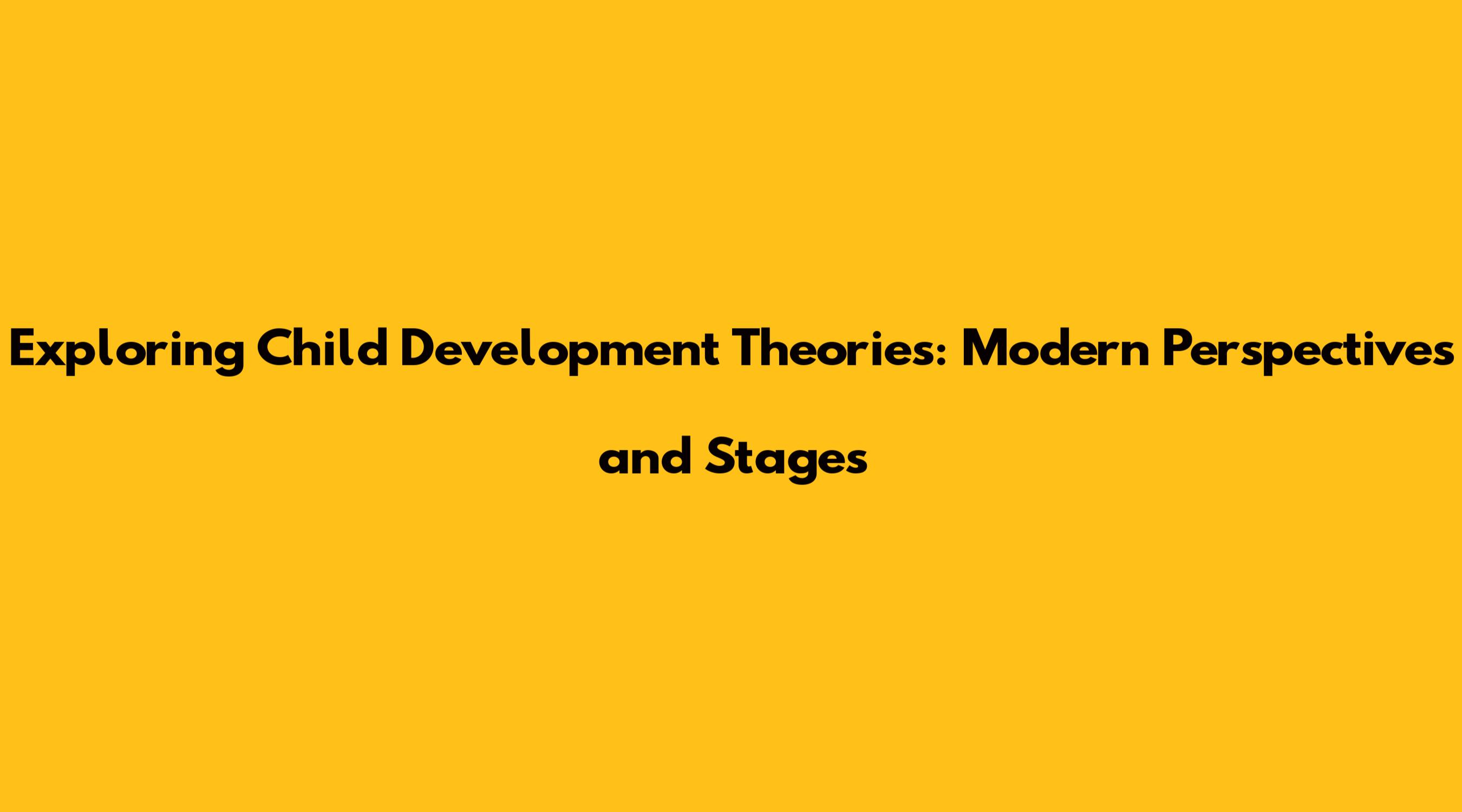 Exploring Child Development Theories: Modern Perspectives and Stages